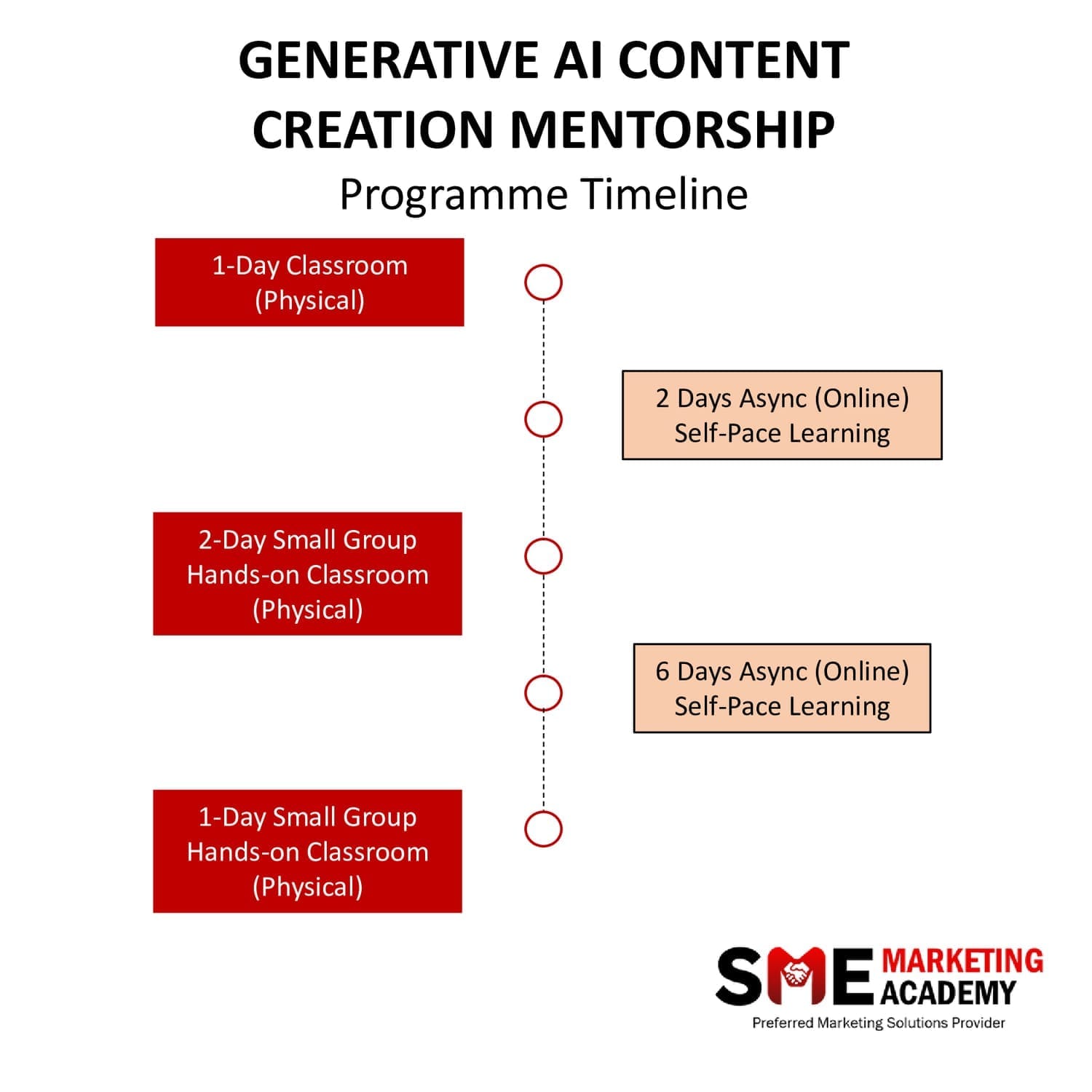 GENERATIVE AI CONTENT CREATION MENTORSHIP
Programme Timeline

1-Day Classroom (Physical)

2 Days Async (Online) Self-Pace Learning

2-Day Small Group Hands-on Classroom (Physical)

6 Days Async (Online) Self-Pace Learning

1-Day Small Group Hands-on Classroom (Physical)

SME MARKETING ACADEMY
Preferred Marketing Solutions Provider